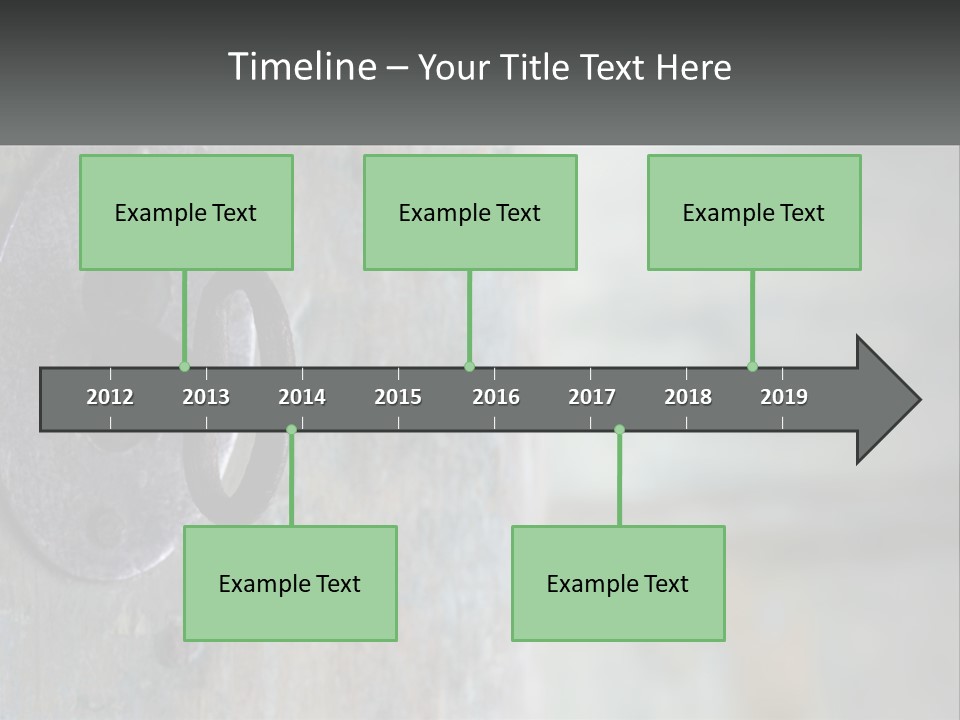 Timeline – Your Title Text Here

Example Text

Example Text

Example Text

2012 2013 2014 2015 2016 2017 2018 2019

Example Text

Example Text